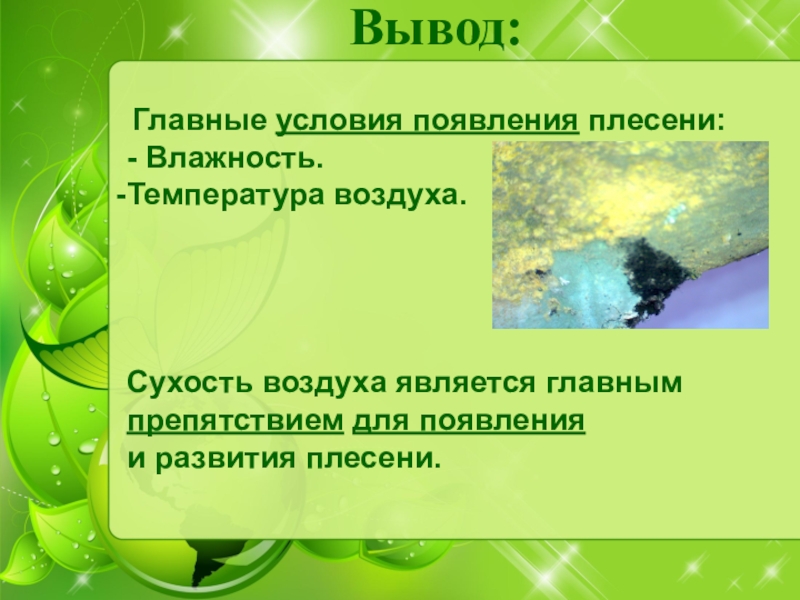 Вывод:

Главные условия появления плесени:
- Влажность.
-Температура воздуха.

Сухость воздуха является главным препятствием для появления и развития плесени.